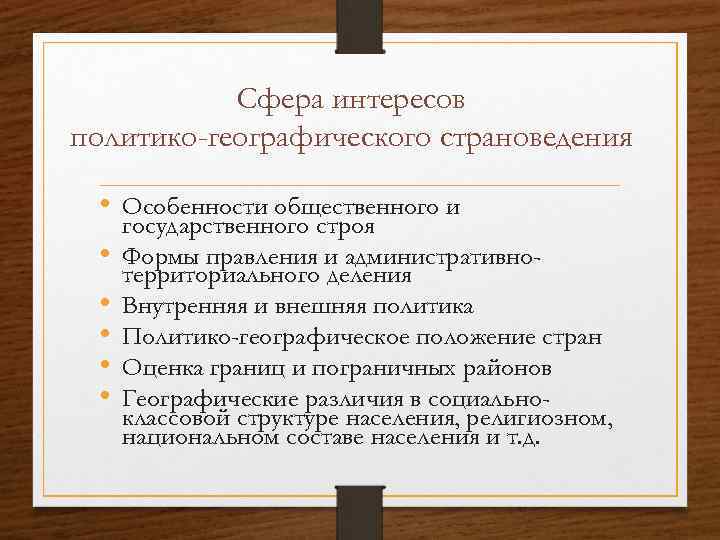 Сфера интересов политико-географического страноведения

• Особенности общественного и государственного строя
• Формы правления и административно-территориального деления
• Внутренняя и внешняя политика
• Политико-географическое положение стран
• Оценка границ и пограничных районов
• Географические различия в социально-классовой структуре населения, религиозном, национальном составе населения и т.д.